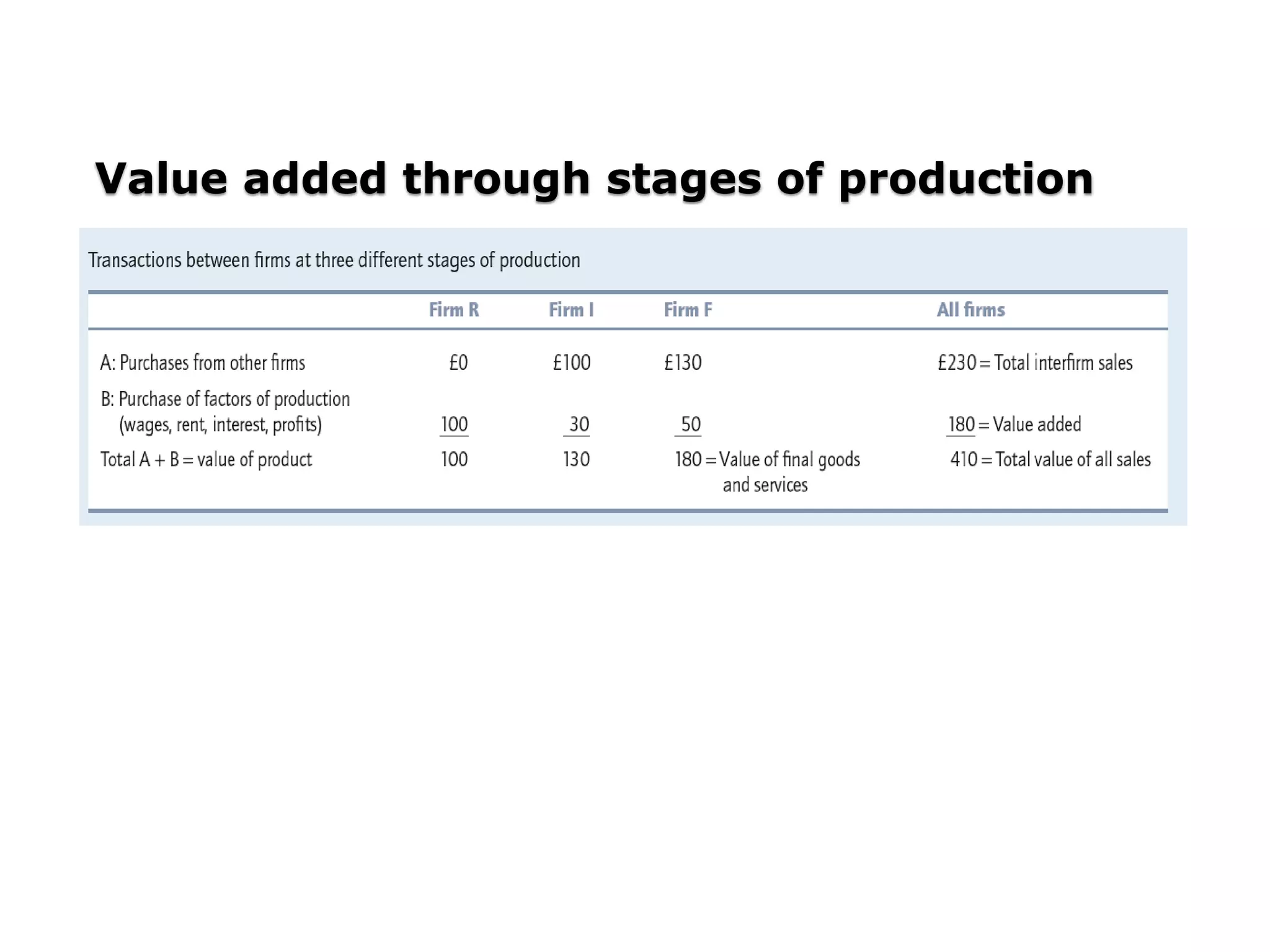 Value added through stages of production

Transactions between firms at three different stages of production

| | Firm R | Firm I | Firm F | All firms |
|---|---|---|---|---|
| A: Purchases from other firms | £0 | £100 | £130 | £230 = Total interfirm sales |
| B: Purchase of factors of production (wages, rent, interest, profits) | 100 | 30 | 50 | 180 = Value added |
| Total A + B = value of product | 100 | 130 | 180 = Value of final goods and services | 410 = Total value of all sales |